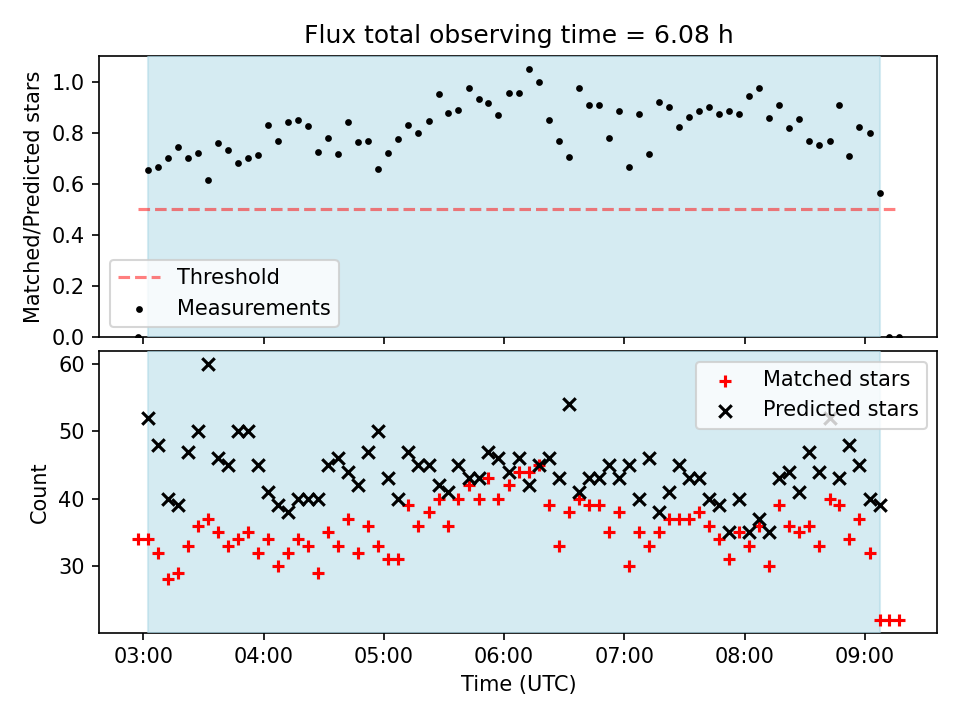 Flux total observing time = 6.08 h

Matched/Predicted stars
1.0
0.8
0.6
0.4
0.2
0.0

Threshold
Measurements

Count
60
50
40
30

Matched stars
Predicted stars

03:00
04:00
05:00
06:00
07:00
08:00
09:00
Time (UTC)